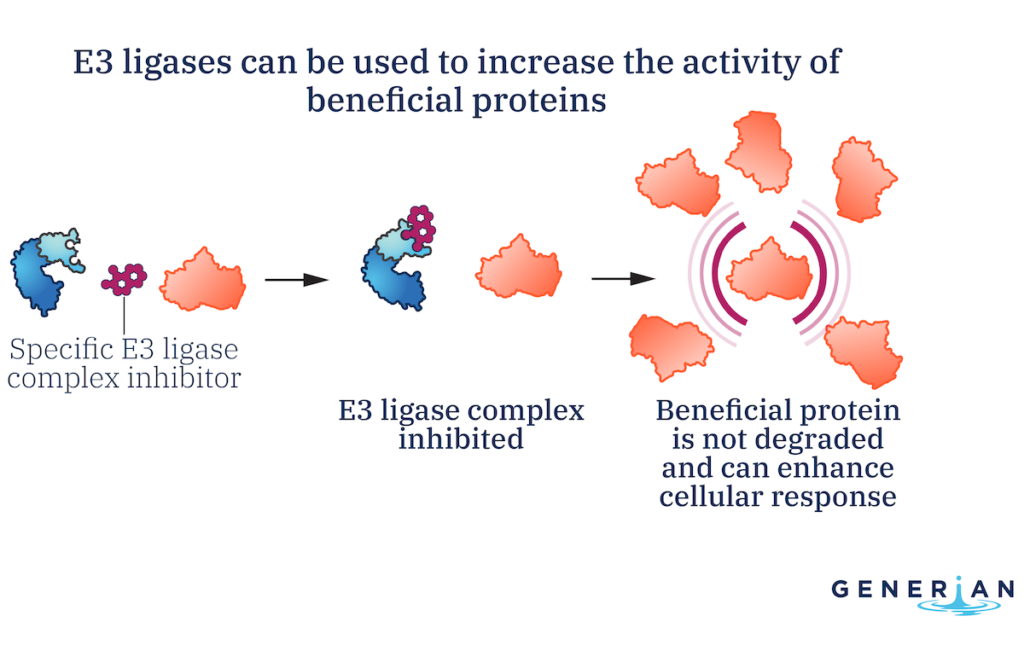 E3 ligases can be used to increase the activity of beneficial proteins

Specific E3 ligase complex inhibitor

E3 ligase complex inhibited

Beneficial protein is not degraded and can enhance cellular response

GENERIAN